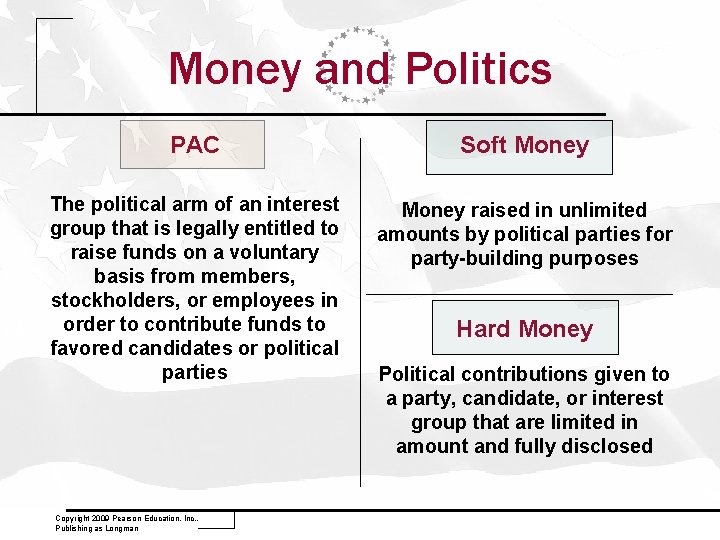 Money and Politics

PAC

The political arm of an interest group that is legally entitled to raise funds on a voluntary basis from members, stockholders, or employees in order to contribute funds to favored candidates or political parties

Soft Money

Money raised in unlimited amounts by political parties for party-building purposes

Hard Money

Political contributions given to a party, candidate, or interest group that are limited in amount and fully disclosed

Copyright 2009 Pearson Education, Inc., Publishing as Longman